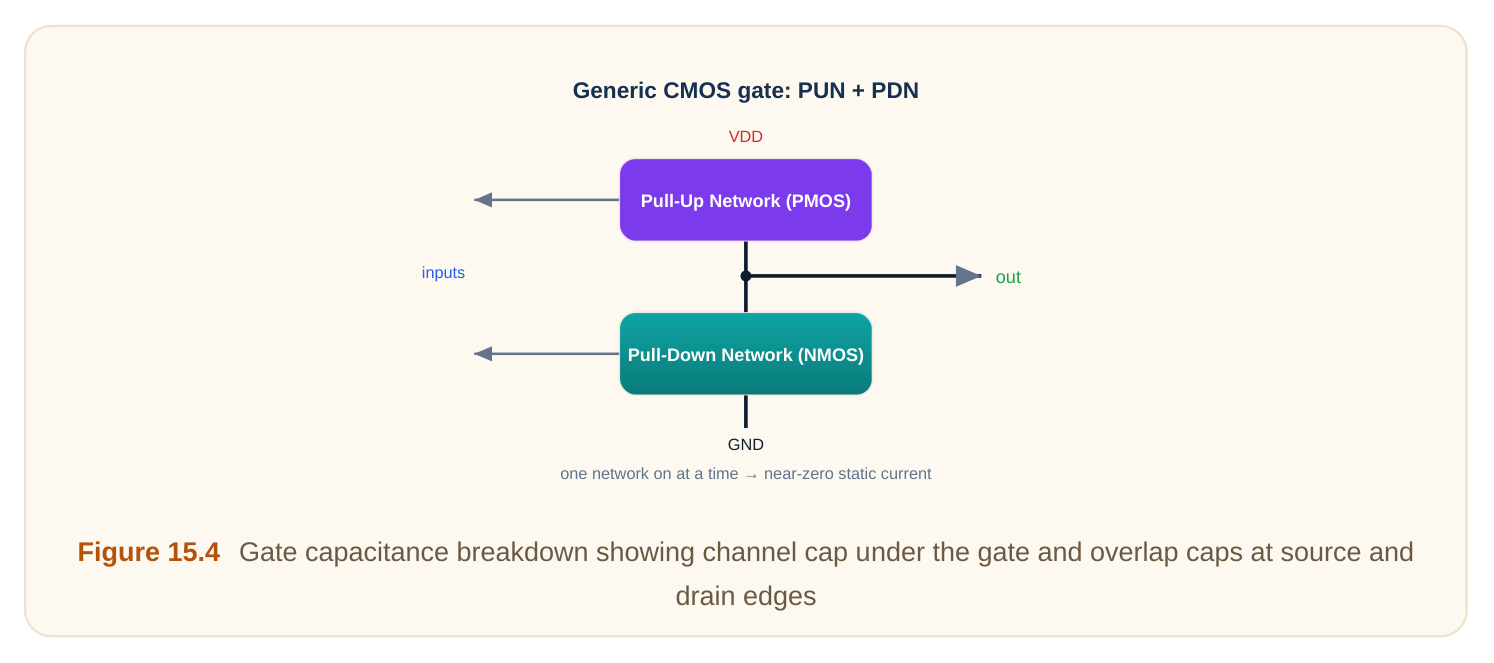 Generic CMOS gate: PUN + PDN

VDD

Pull-Up Network (PMOS)

inputs

out

Pull-Down Network (NMOS)

GND

one network on at a time → near-zero static current

Figure 15.4 Gate capacitance breakdown showing channel cap under the gate and overlap caps at source and drain edges